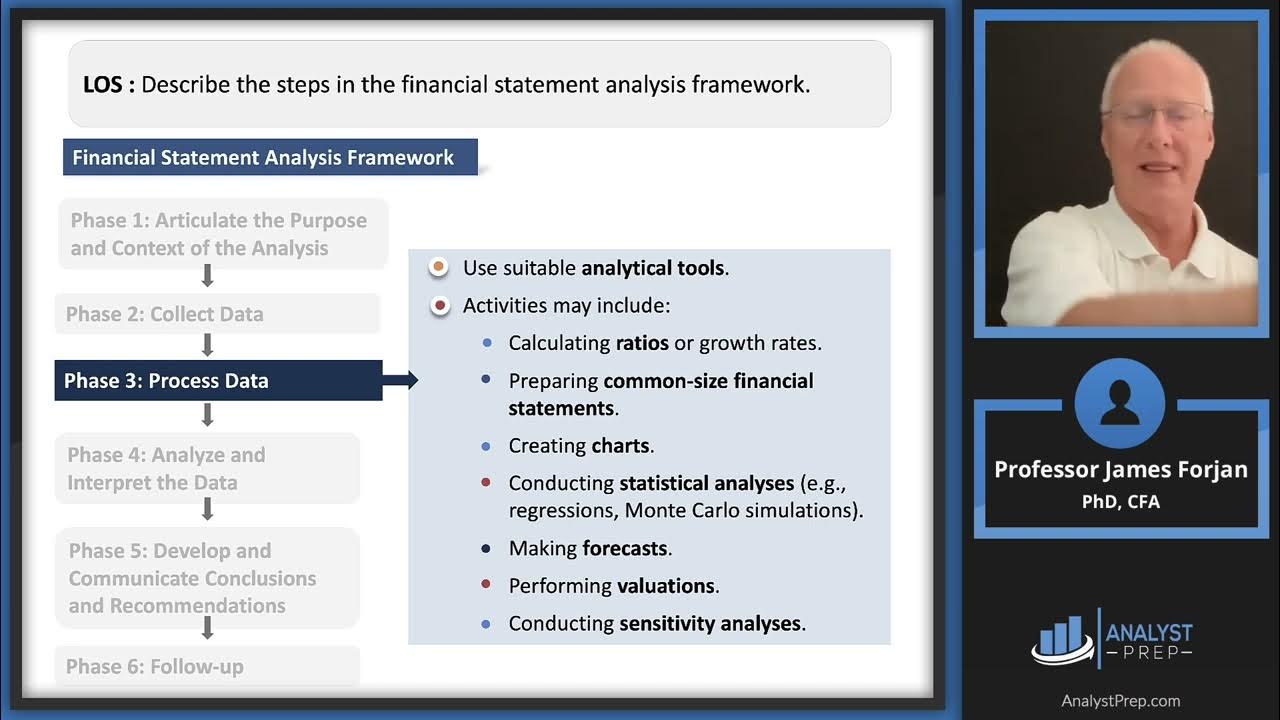 LOS : Describe the steps in the financial statement analysis framework.

Financial Statement Analysis Framework

Phase 1: Articulate the Purpose and Context of the Analysis

Phase 2: Collect Data

Phase 3: Process Data

Phase 4: Analyze and Interpret the Data

Phase 5: Develop and Communicate Conclusions and Recommendations

Phase 6: Follow-up

Use suitable analytical tools.

Activities may include:

Calculating ratios or growth rates.

Preparing common-size financial statements.

Creating charts.

Conducting statistical analyses (e.g., regressions, Monte Carlo simulations).

Making forecasts.

Performing valuations.

Conducting sensitivity analyses.

Professor James Forjan
PhD, CFA

ANALYST PREP

AnalystPrep.com